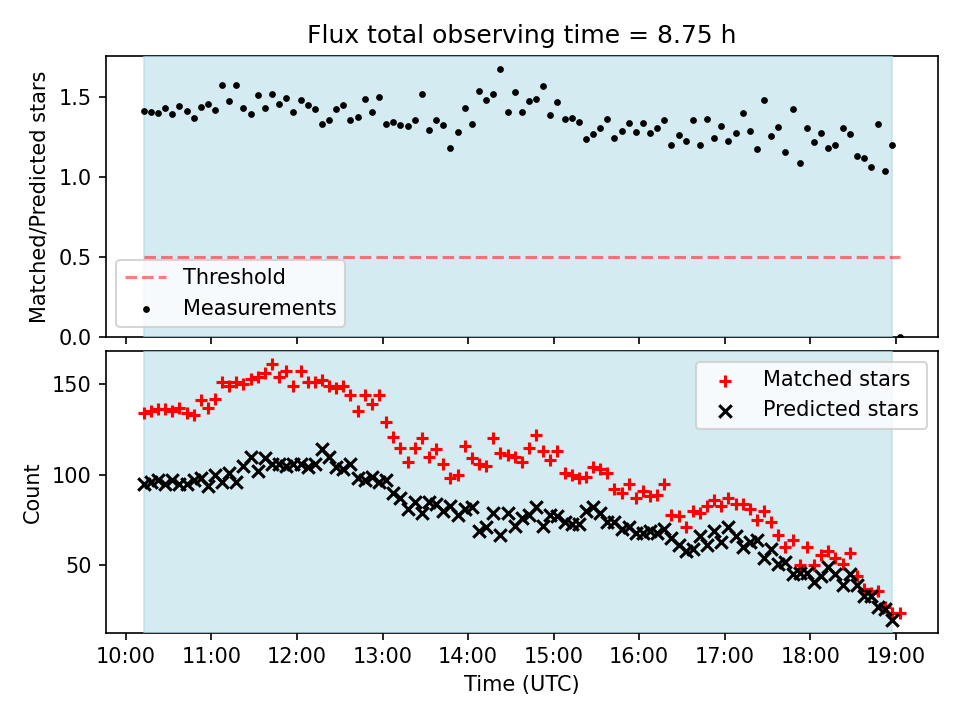 Flux total observing time = 8.75 h

Matched/Predicted stars

1.5
1.0
0.5
0.0

Threshold
Measurements

Count

150
100
50

Matched stars
Predicted stars

10:00 11:00 12:00 13:00 14:00 15:00 16:00 17:00 18:00 19:00

Time (UTC)